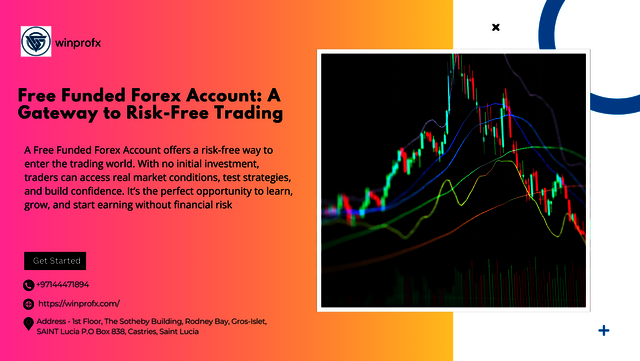 winprofx

Free Funded Forex Account: A Gateway to Risk-Free Trading

A Free Funded Forex Account offers a risk-free way to enter the trading world. With no initial investment, traders can access real market conditions, test strategies, and build confidence. It's the perfect opportunity to learn, grow, and start earning without financial risk

Get Started

+97144471894

https://winprofx.com/

Address - 1st Floor, The Sotheby Building, Rodney Bay, Gros-Islet, SAINT Lucia P.O Box 838, Castries, Saint Lucia